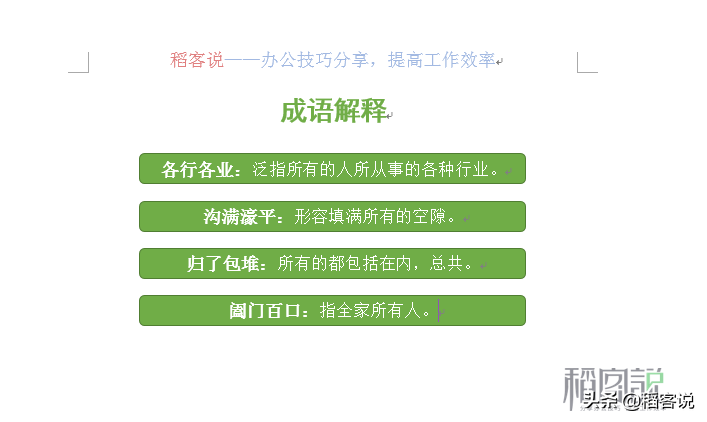 稻客说——办公技巧分享，提高工作效率

成语解释

各行各业：泛指所有的人所从事的各种行业。

沟满濠平：形容填满所有的空隙。

归了包堆：所有的都包括在内，总共。

阖门百口：指全家所有人。

稻客说

头条 @稻客说